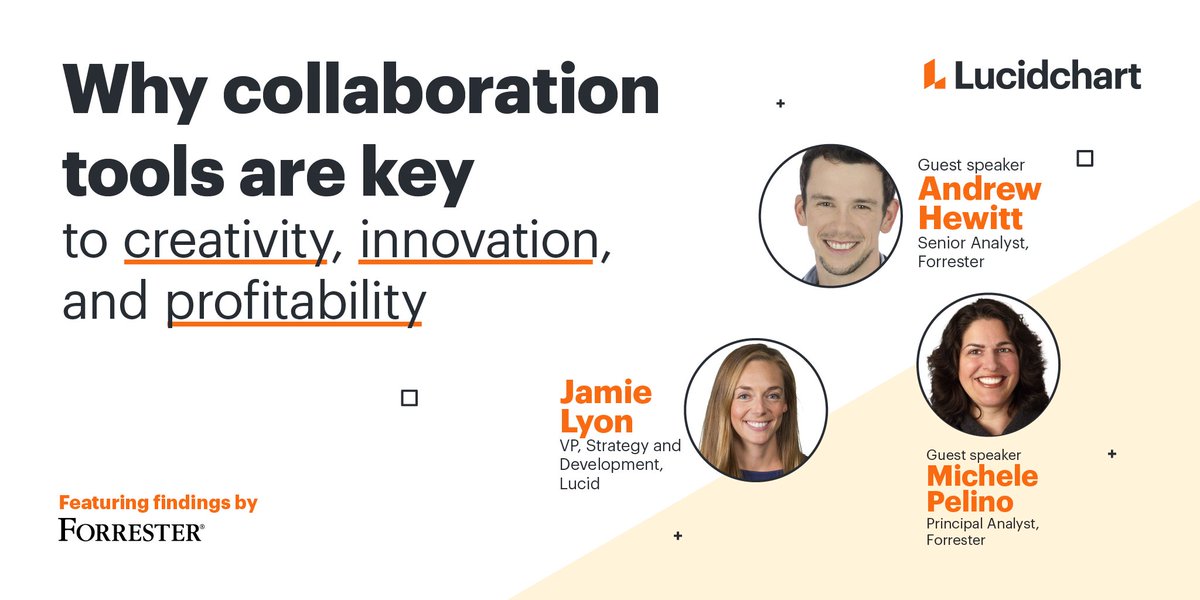 Why collaboration tools are key to creativity, innovation, and profitability

Lucidchart

Guest speaker
Andrew Hewitt
Senior Analyst, Forrester

Jamie Lyon
VP, Strategy and Development, Lucid

Guest speaker
Michele Pelino
Principal Analyst, Forrester

Featuring findings by
FORRESTER®